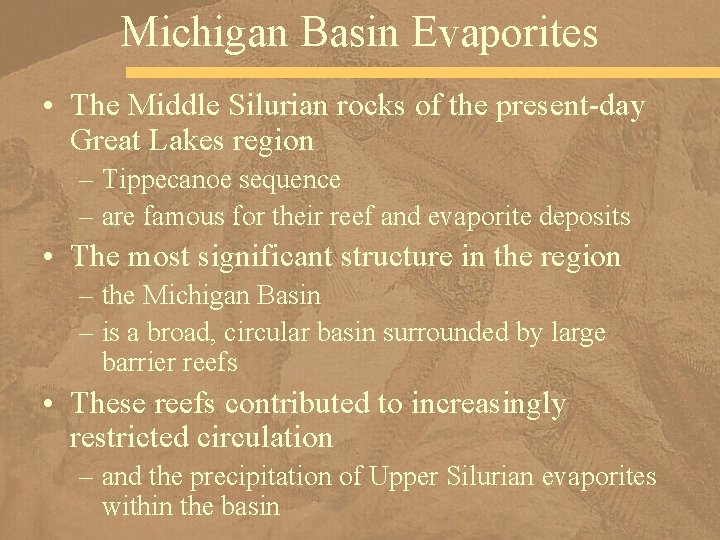 Michigan Basin Evaporites

• The Middle Silurian rocks of the present-day Great Lakes region
– Tippecanoe sequence
– are famous for their reef and evaporite deposits

• The most significant structure in the region
– the Michigan Basin
– is a broad, circular basin surrounded by large barrier reefs

• These reefs contributed to increasingly restricted circulation
– and the precipitation of Upper Silurian evaporites within the basin